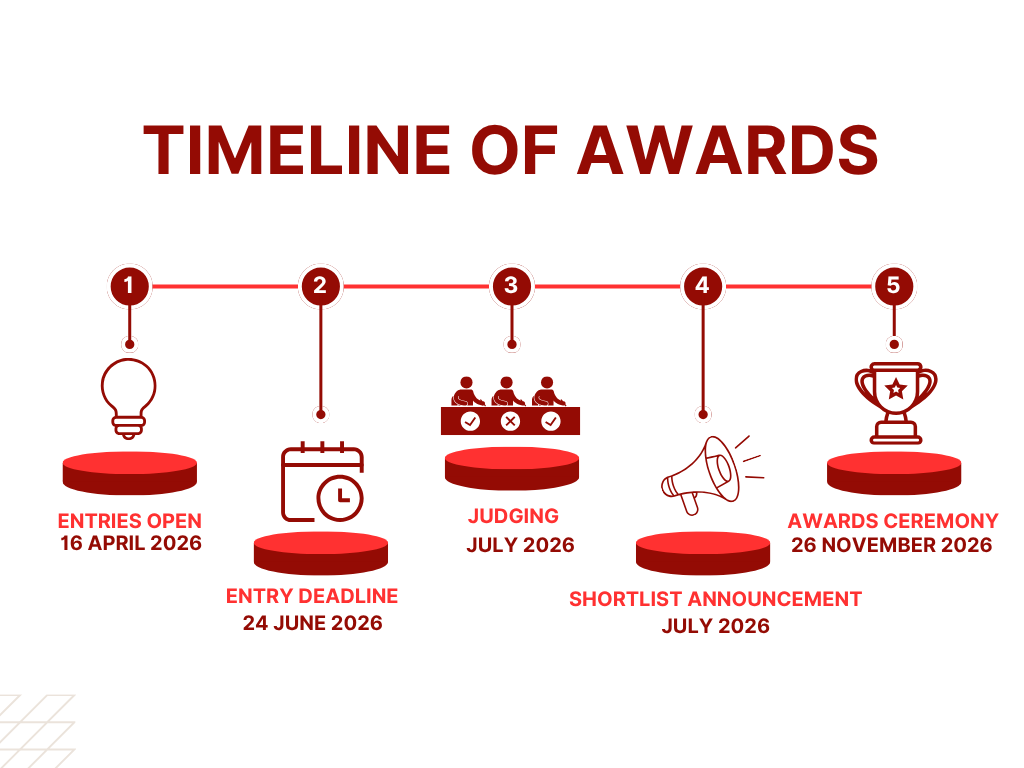 TIMELINE OF AWARDS

1

ENTRIES OPEN
16 APRIL 2026

2

ENTRY DEADLINE
24 JUNE 2026

3

JUDGING
JULY 2026

4

SHORTLIST ANNOUNCEMENT
JULY 2026

5

AWARDS CEREMONY
26 NOVEMBER 2026